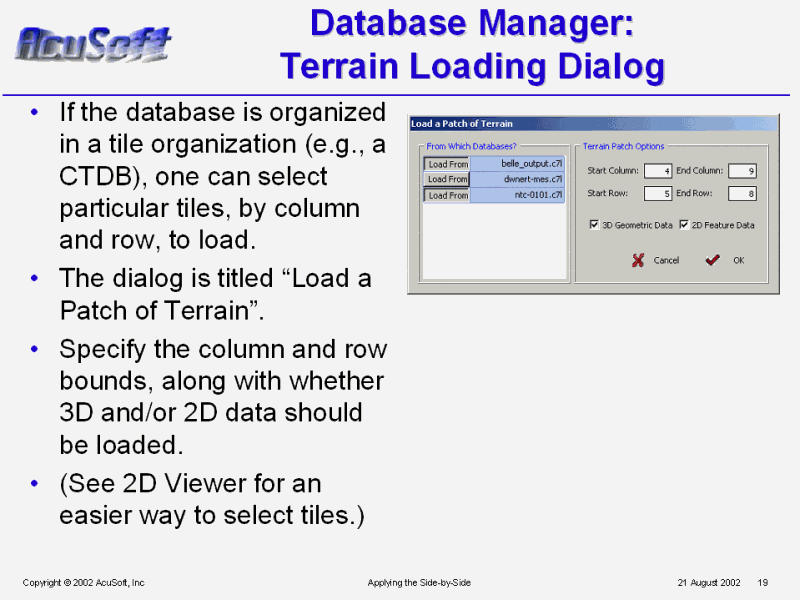 AcuSoft

Database Manager: Terrain Loading Dialog

• If the database is organized in a tile organization (e.g., a CTDB), one can select particular tiles, by column and row, to load.

• The dialog is titled “Load a Patch of Terrain”.

• Specify the column and row bounds, along with whether 3D and/or 2D data should be loaded.

• (See 2D Viewer for an easier way to select tiles.)

Load a Patch of Terrain

From Which Databases?

Load From belle_output.c7l

Load From dwnert-mes.c7l

Load From ntc-0101.c7l

Terrain Patch Options

Start Column: 4 End Column: 9

Start Row: 5 End Row: 8

3D Geometric Data 2D Feature Data

Cancel OK

Copyright © 2002 AcuSoft, Inc Applying the Side-by-Side 21 August 2002 19